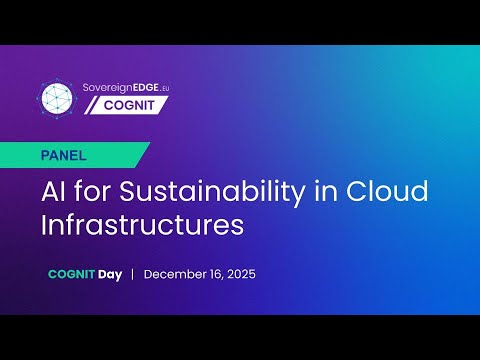 SovereignEDGE.EU
COGNIT

PANEL

AI for Sustainability in Cloud Infrastructures

COGNIT Day | December 16, 2025